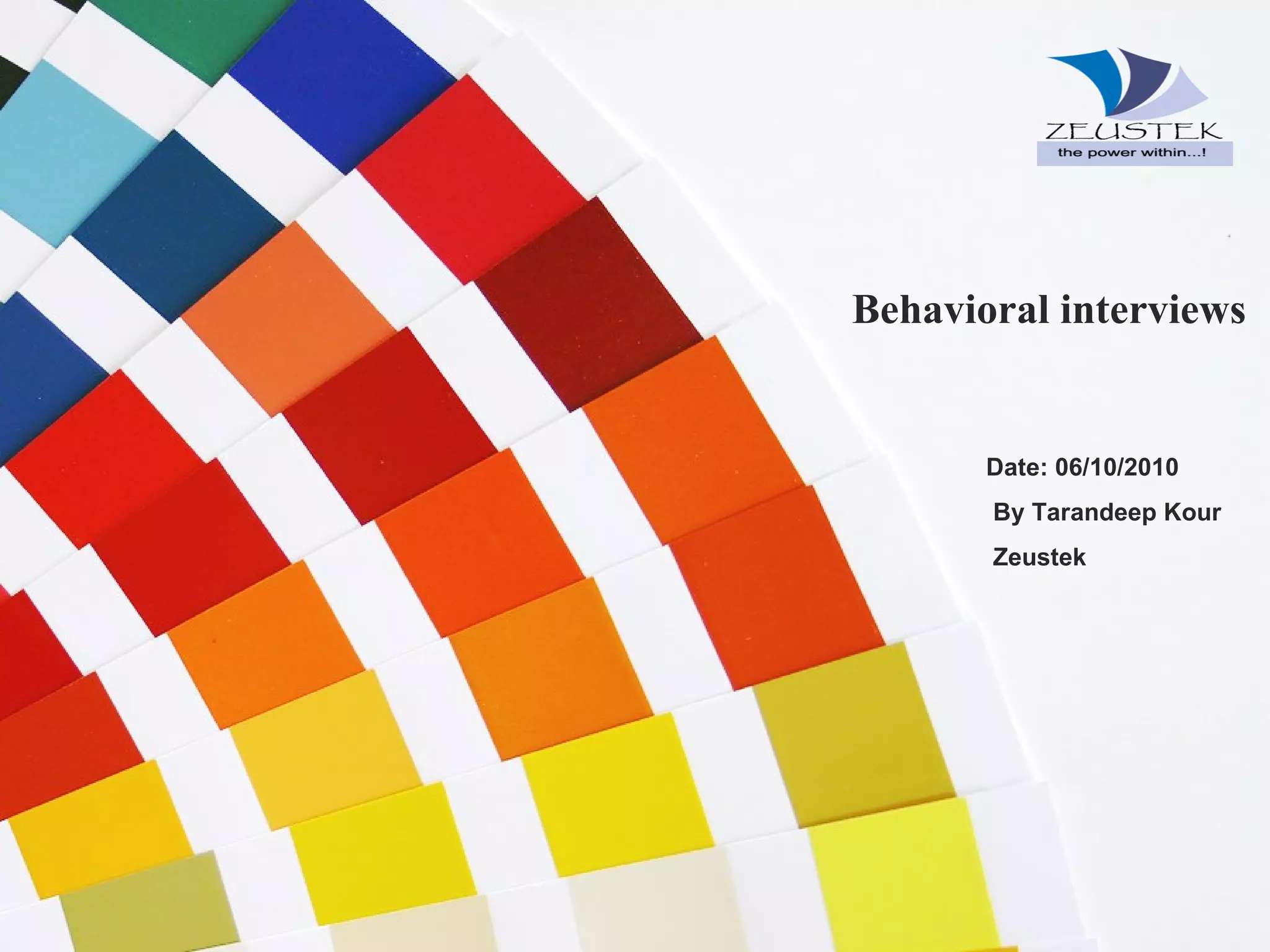 ZEUSTEK
the power within...!

Behavioral interviews

Date: 06/10/2010
By Tarandeep Kour
Zeustek